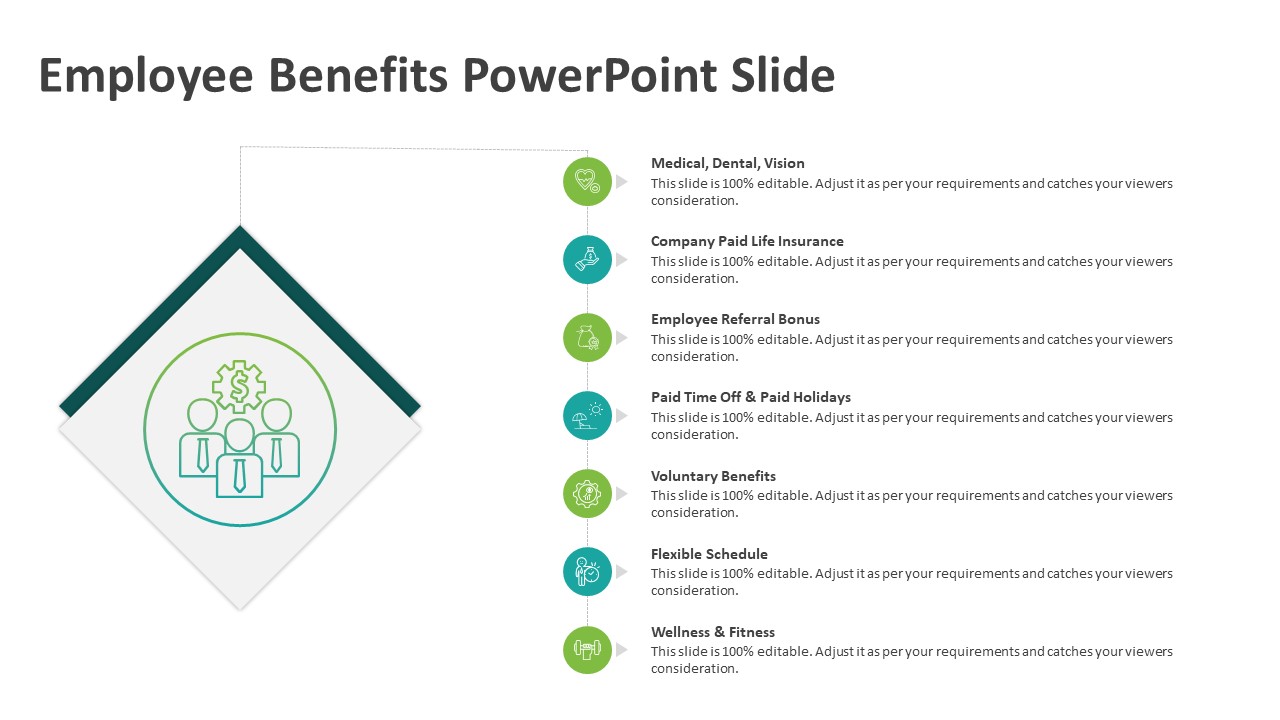 Employee Benefits PowerPoint Slide

Medical, Dental, Vision
This slide is 100% editable. Adjust it as per your requirements and catches your viewers consideration.

Company Paid Life Insurance
This slide is 100% editable. Adjust it as per your requirements and catches your viewers consideration.

Employee Referral Bonus
This slide is 100% editable. Adjust it as per your requirements and catches your viewers consideration.

Paid Time Off & Paid Holidays
This slide is 100% editable. Adjust it as per your requirements and catches your viewers consideration.

Voluntary Benefits
This slide is 100% editable. Adjust it as per your requirements and catches your viewers consideration.

Flexible Schedule
This slide is 100% editable. Adjust it as per your requirements and catches your viewers consideration.

Wellness & Fitness
This slide is 100% editable. Adjust it as per your requirements and catches your viewers consideration.